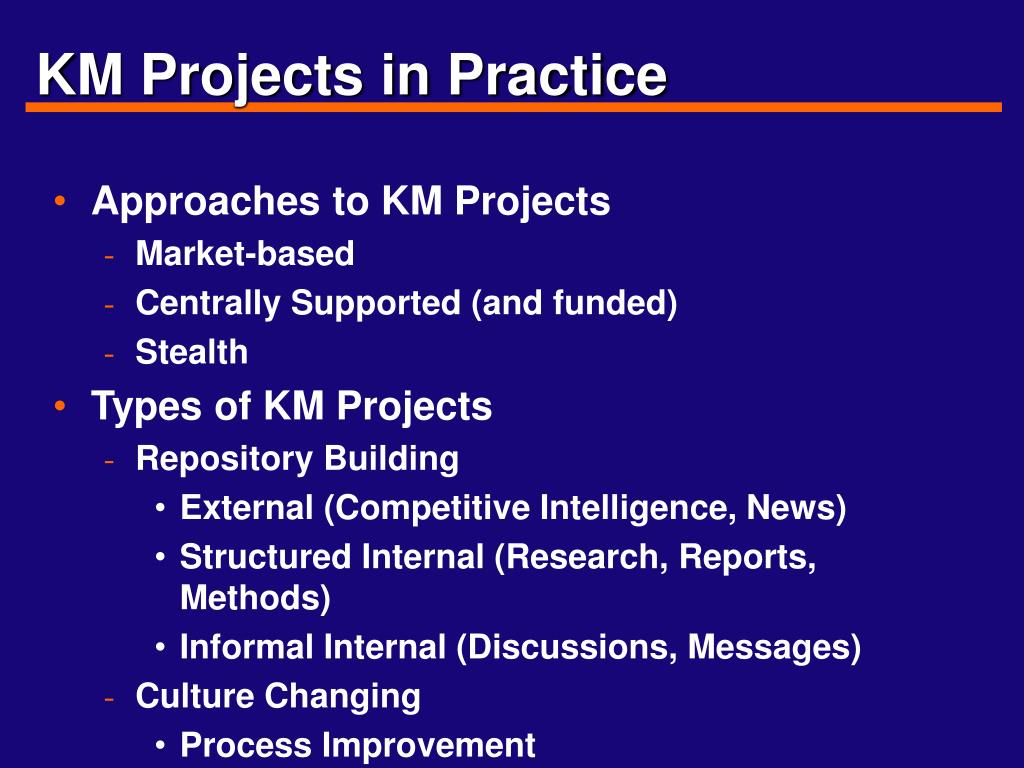 KM Projects in Practice

• Approaches to KM Projects
- Market-based
- Centrally Supported (and funded)
- Stealth
• Types of KM Projects
- Repository Building
• External (Competitive Intelligence, News)
• Structured Internal (Research, Reports, Methods)
• Informal Internal (Discussions, Messages)
- Culture Changing
• Process Improvement